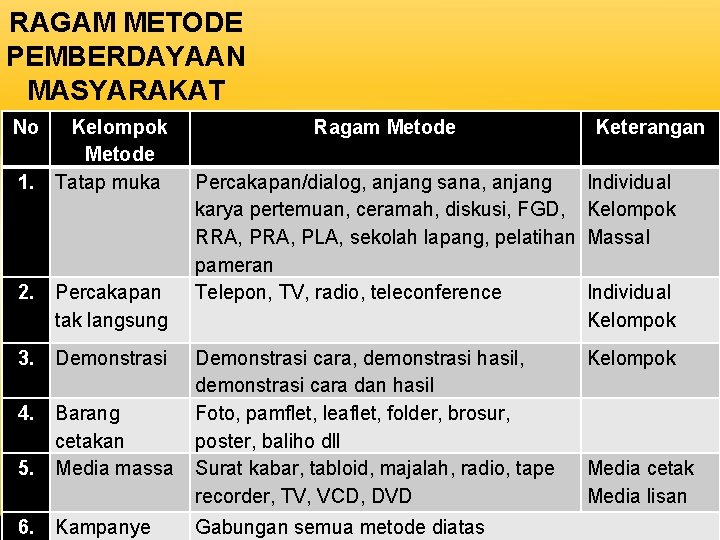 RAGAM METODE PEMBERDAYAAN MASYARAKAT

| No | Kelompok Metode | Ragam Metode | Keterangan |
|---|---|---|---|
| 1. | Tatap muka | Percakapan/dialog, anjang sana, anjang karya pertemuan, ceramah, diskusi, FGD, RRA, PRA, PLA, sekolah lapang, pelatihan pameran | Individual Kelompok Massal |
| 2. | Percakapan tak langsung | Telepon, TV, radio, teleconference | Individual Kelompok |
| 3. | Demonstrasi | Demonstrasi cara, demonstrasi hasil, demonstrasi cara dan hasil | Kelompok |
| 4. | Barang cetakan | Foto, pamflet, leaflet, folder, brosur, poster, baliho dll | |
| 5. | Media massa | Surat kabar, tabloid, majalah, radio, tape recorder, TV, VCD, DVD | Media cetak Media lisan |
| 6. | Kampanye | Gabungan semua metode diatas | |